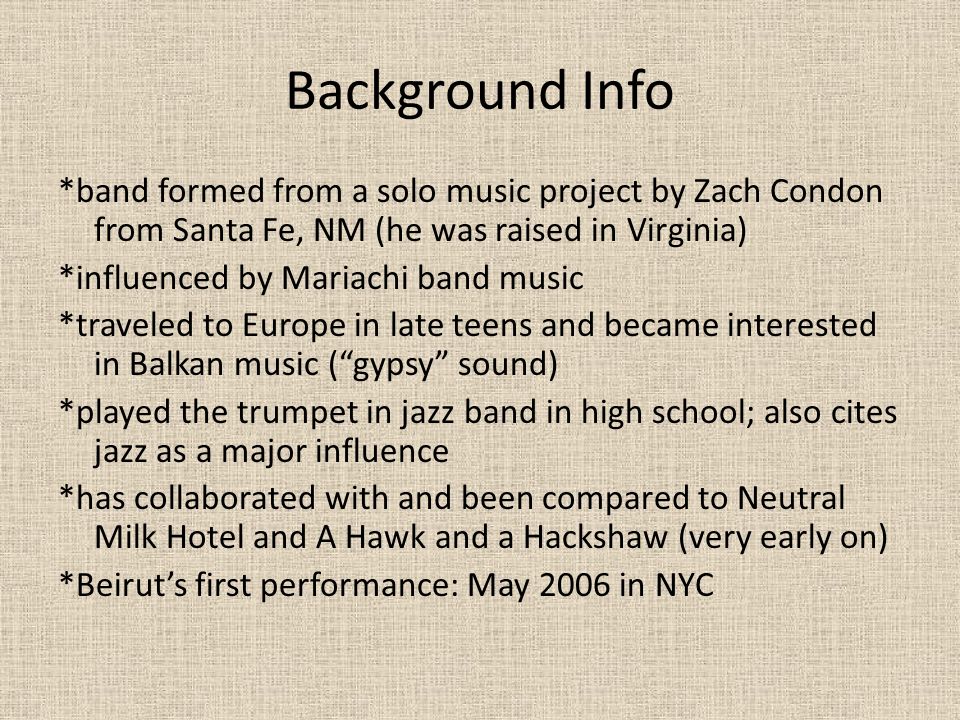 Background Info

*band formed from a solo music project by Zach Condon from Santa Fe, NM (he was raised in Virginia)

*influenced by Mariachi band music

*traveled to Europe in late teens and became interested in Balkan music (“gypsy” sound)

*played the trumpet in jazz band in high school; also cites jazz as a major influence

*has collaborated with and been compared to Neutral Milk Hotel and A Hawk and a Hackshaw (very early on)

*Beirut’s first performance: May 2006 in NYC